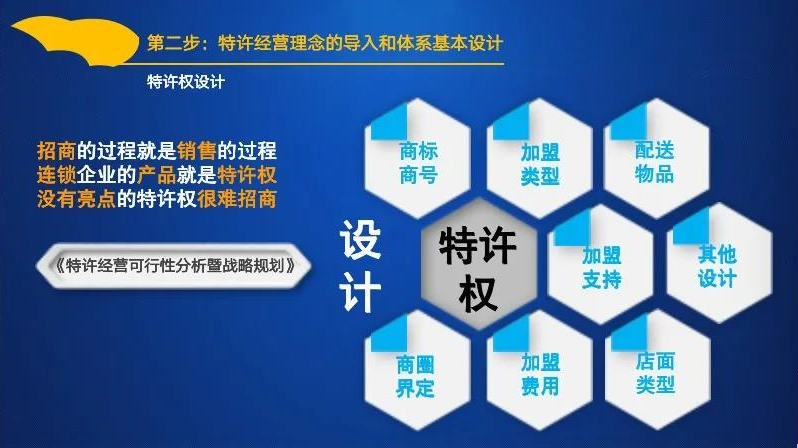 第二步：特许经营理念的导入和体系基本设计

特许权设计

招商的过程就是销售的过程
连锁企业的产品就是特许权
没有亮点的特许权很难招商

《特许经营可行性分析暨战略规划》

设计

商标商号

加盟类型

配送物品

特许权

加盟支持

其他设计

商圈界定

加盟费用

店面类型